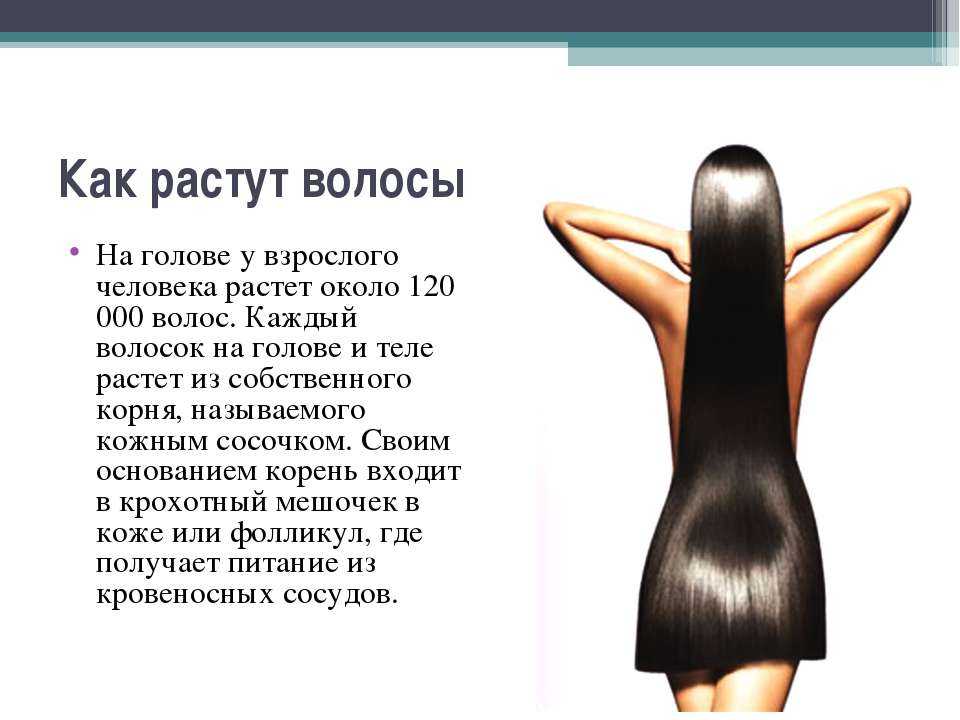 Как растут волосы

• На голове у взрослого человека растет около 120 000 волос. Каждый волосок на голове и теле растет из собственного корня, называемого кожным сосочком. Своим основанием корень входит в крохотный мешочек в коже или фолликул, где получает питание из кровеносных сосудов.